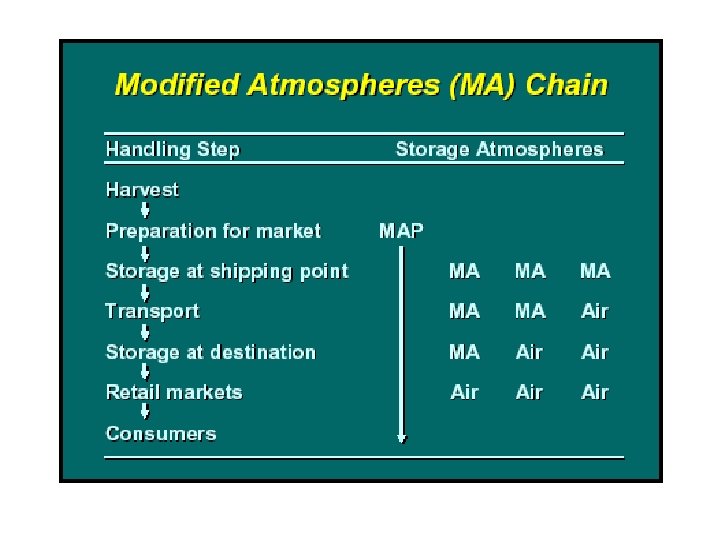 Modified Atmospheres (MA) Chain

| Handling Step | Storage Atmospheres | | | |
|---|---|---|---|---|
| Harvest | | | | |
| Preparation for market | MAP | | | |
| Storage at shipping point | | MA | MA | MA |
| Transport | | MA | MA | Air |
| Storage at destination | | MA | Air | Air |
| Retail markets | | Air | Air | Air |
| Consumers | | | | |